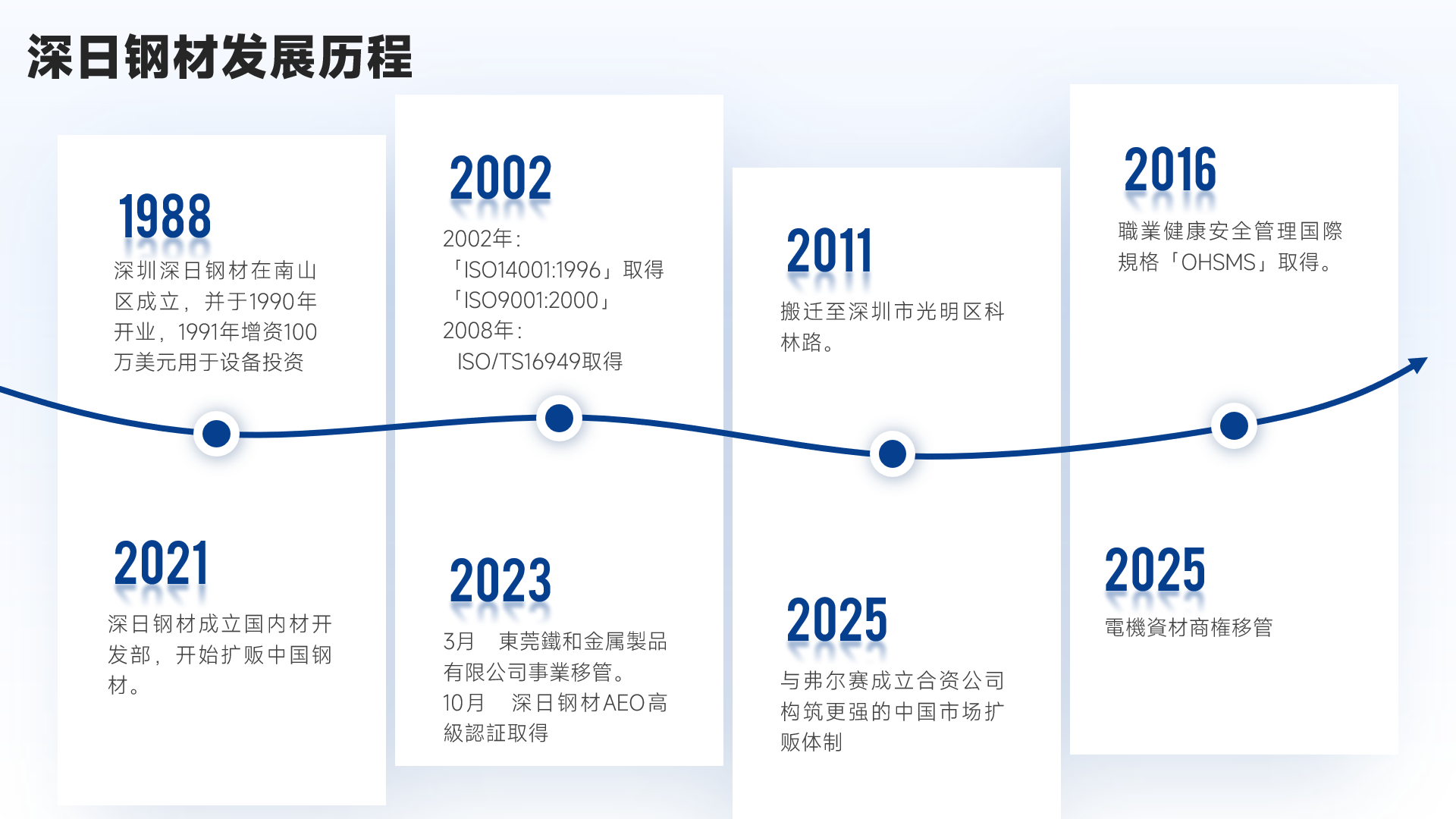 深日钢材发展历程

1988

深圳深日钢材在南山区成立，并于1990年开业，1991年增资100万美元用于设备投资

2021

深日钢材成立国内材开发部，开始扩贩中国钢材。

2002

2002年：
「ISO14001:1996」取得
「ISO9001:2000」
2008年：
ISO/TS16949取得

2023

3月　東莞鐵和金属製品有限公司事業移管。
10月　深日钢材AEO高級認証取得

2011

搬迁至深圳市光明区科林路。

2025

与弗尔赛成立合资公司构筑更强的中国市场扩贩体制

2016

職業健康安全管理国際規格「OHSMS」取得。

2025

電機資材商権移管